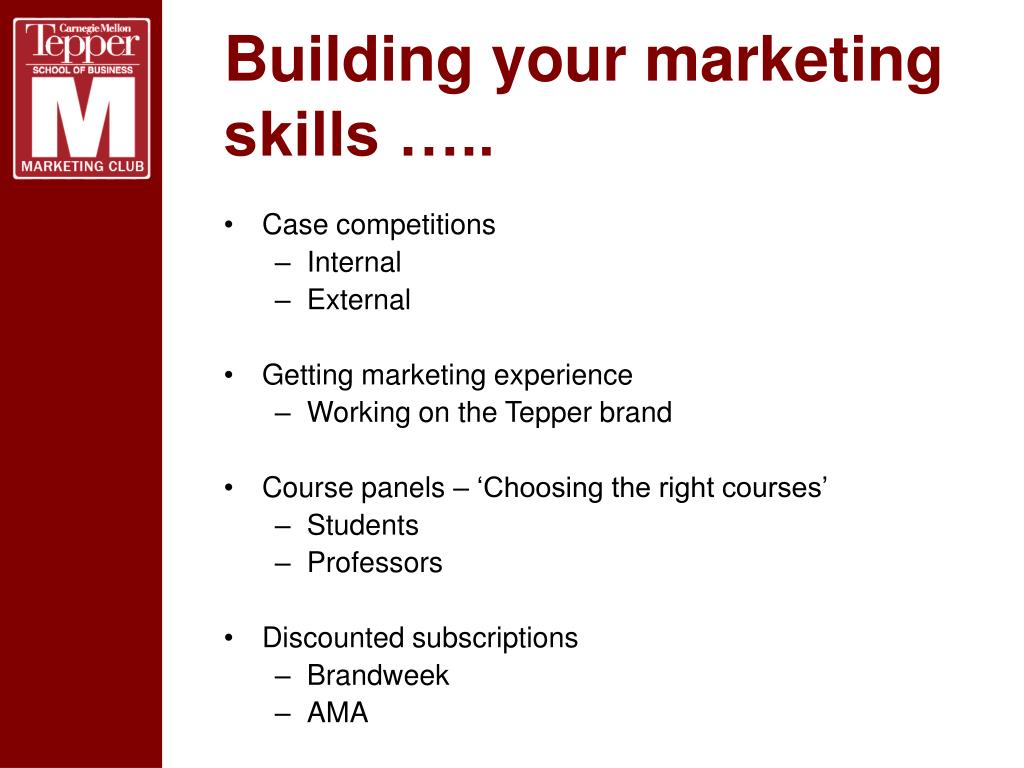 Carnegie Mellon
Tepper
SCHOOL OF BUSINESS
M
MARKETING CLUB

Building your marketing skills …..

• Case competitions
– Internal
– External

• Getting marketing experience
– Working on the Tepper brand

• Course panels – ‘Choosing the right courses’
– Students
– Professors

• Discounted subscriptions
– Brandweek
– AMA